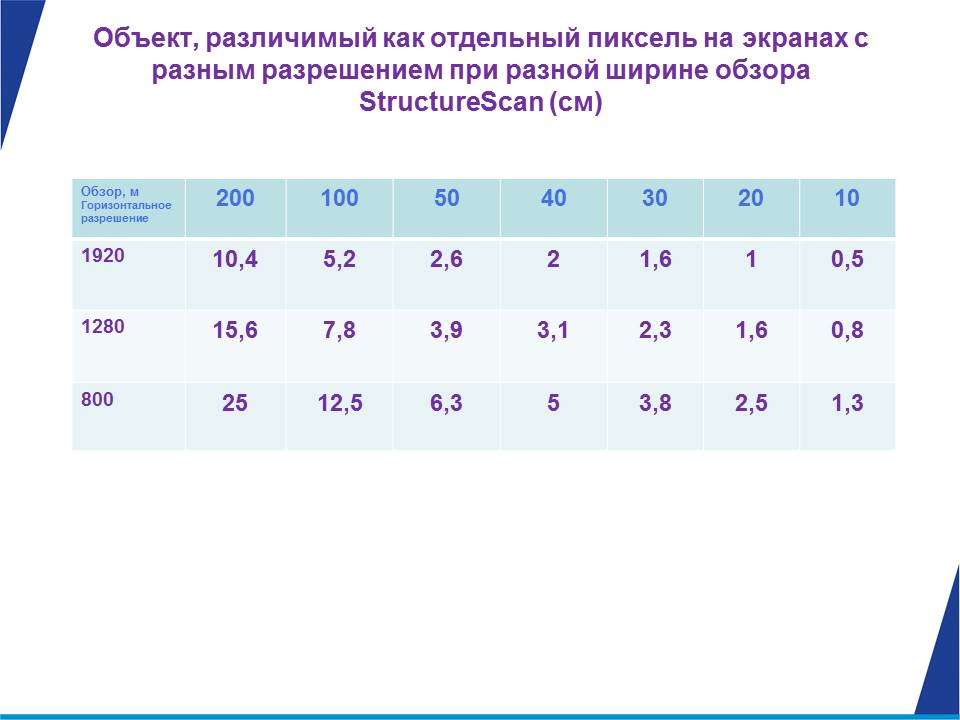 Объект, различимый как отдельный пиксель на экранах с разным разрешением при разной ширине обзора StructureScan (см)

| Обзор, м Горизонтальное разрешение | 200 | 100 | 50 | 40 | 30 | 20 | 10 |
|---|---|---|---|---|---|---|---|
| 1920 | 10,4 | 5,2 | 2,6 | 2 | 1,6 | 1 | 0,5 |
| 1280 | 15,6 | 7,8 | 3,9 | 3,1 | 2,3 | 1,6 | 0,8 |
| 800 | 25 | 12,5 | 6,3 | 5 | 3,8 | 2,5 | 1,3 |